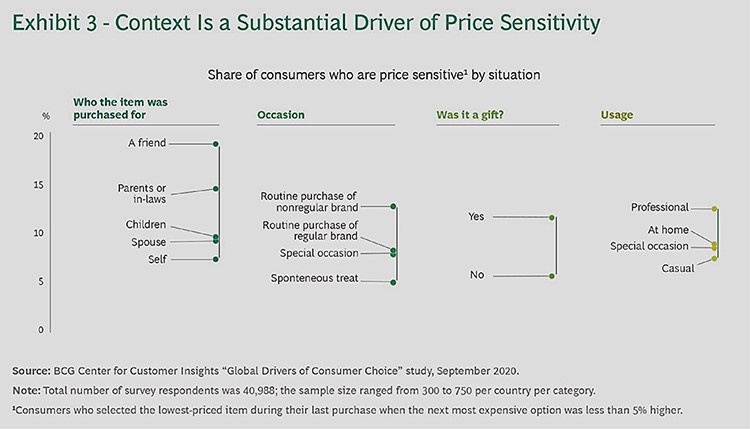 Exhibit 3 - Context Is a Substantial Driver of Price Sensitivity

Share of consumers who are price sensitive¹ by situation

%

20

15

10

5

0

Who the item was purchased for

A friend

Parents or in-laws

Children

Spouse

Self

Occasion

Routine purchase of nonregular brand

Routine purchase of regular brand

Special occasion

Sponteneous treat

Was it a gift?

Yes

No

Usage

Professional

At home

Special occasion

Casual

Source: BCG Center for Customer Insights "Global Drivers of Consumer Choice" study, September 2020.

Note: Total number of survey respondents was 40,988; the sample size ranged from 300 to 750 per country per category.

¹Consumers who selected the lowest-priced item during their last purchase when the next most expensive option was less than 5% higher.